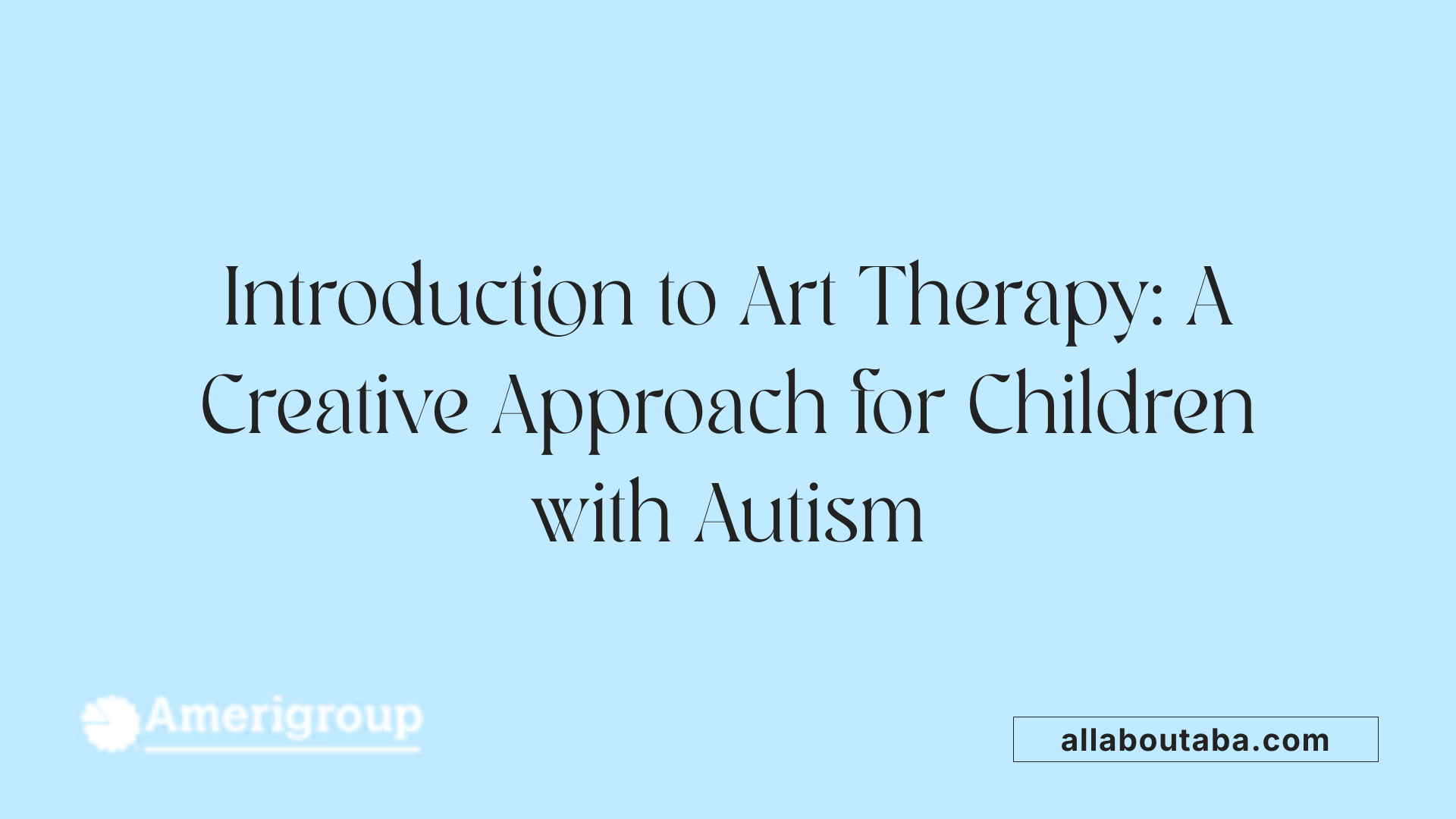 Introduction to Art Therapy: A Creative Approach for Children with Autism

Amerigroup

allaboutaba.com